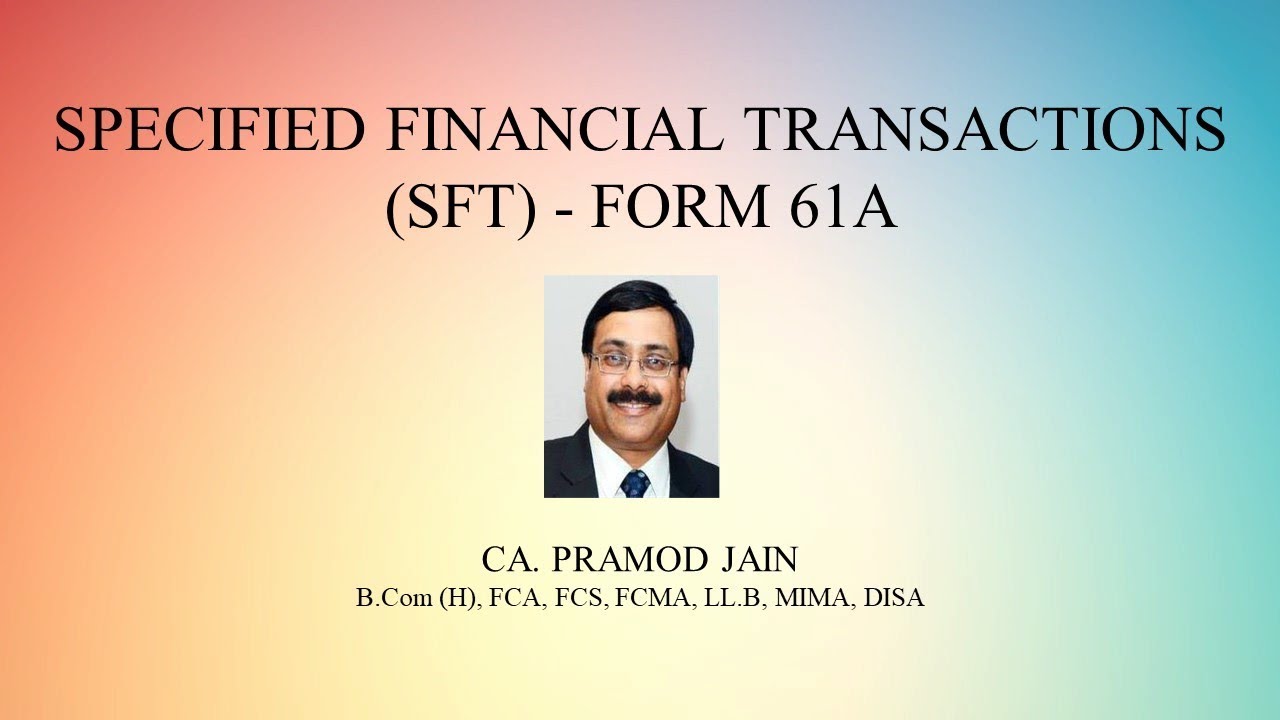 SPECIFIED FINANCIAL TRANSACTIONS (SFT) - FORM 61A

CA. PRAMOD JAIN
B.Com (H), FCA, FCS, FCMA, LL.B, MIMA, DISA